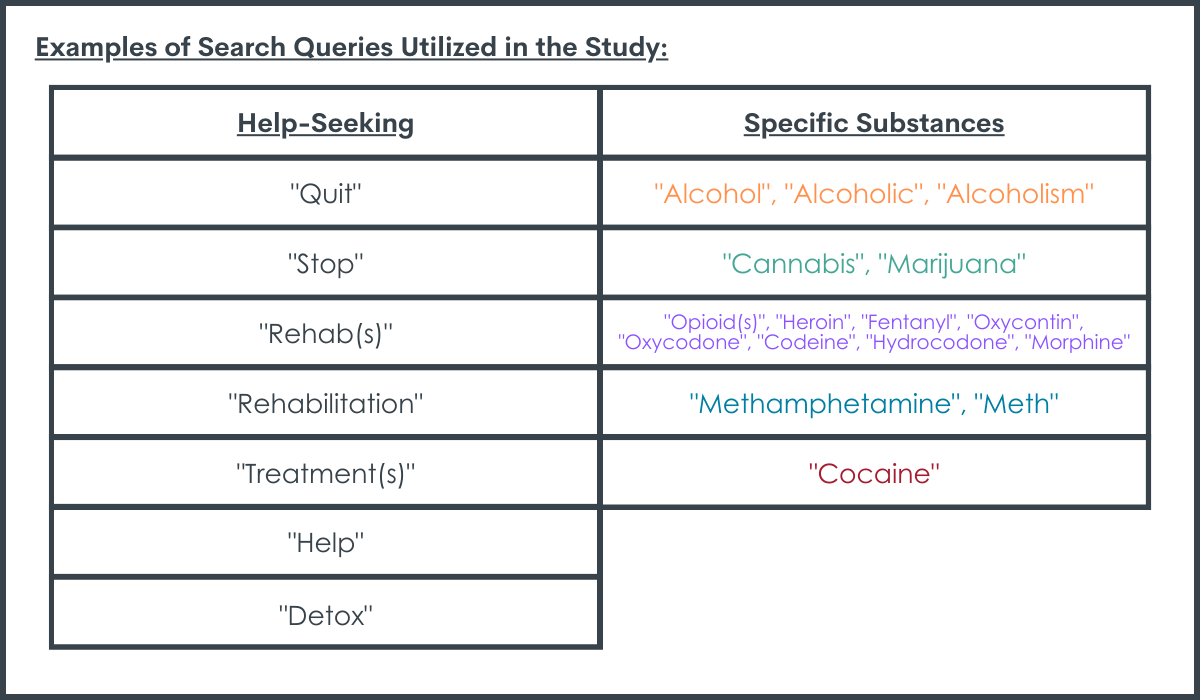 Examples of Search Queries Utilized in the Study:

| Help-Seeking | Specific Substances |
|---|---|
| "Quit" | "Alcohol", "Alcoholic", "Alcoholism" |
| "Stop" | "Cannabis", "Marijuana" |
| "Rehab(s)" | "Opioid(s)", "Heroin", "Fentanyl", "Oxycontin", "Oxycodone", "Codeine", "Hydrocodone", "Morphine" |
| "Rehabilitation" | "Methamphetamine", "Meth" |
| "Treatment(s)" | "Cocaine" |
| "Help" | |
| "Detox" | |